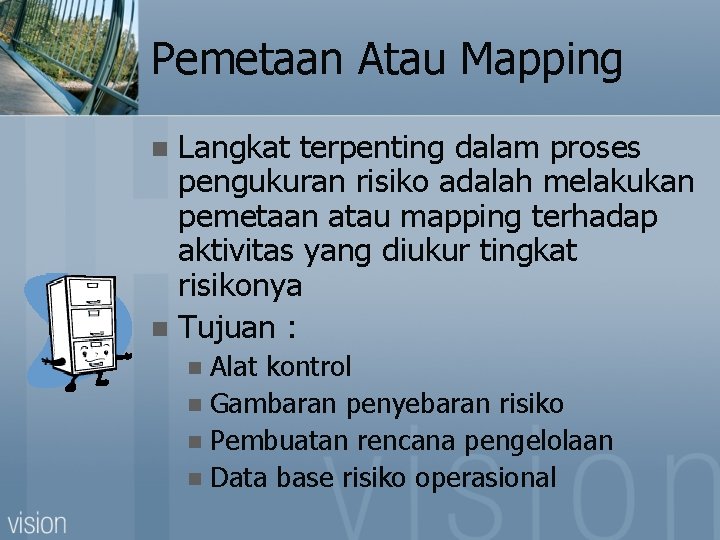 Pemetaan Atau Mapping

Langkat terpenting dalam proses pengukuran risiko adalah melakukan pemetaan atau mapping terhadap aktivitas yang diukur tingkat risikonya

Tujuan :

Alat kontrol

Gambaran penyebaran risiko

Pembuatan rencana pengelolaan

Data base risiko operasional

vision

vision